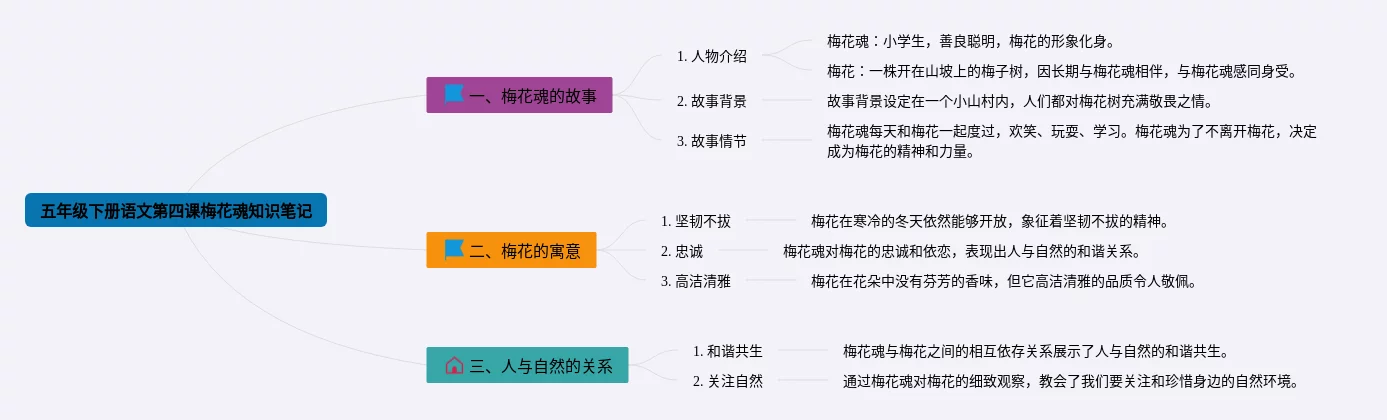 五年级下册语文第四课梅花魂知识笔记

一、梅花魂的故事

1. 人物介绍

梅花魂：小学生，善良聪明，梅花的形象化身。

梅花：一株开在山坡上的梅子树，因长期与梅花魂相伴，与梅花魂感同身受。

2. 故事背景

故事背景设定在一个小山村内，人们都对梅花树充满敬畏之情。

3. 故事情节

梅花魂每天和梅花一起度过，欢笑、玩耍、学习。梅花魂为了不离开梅花，决定成为梅花的精神和力量。

二、梅花的寓意

1. 坚韧不拔

梅花在寒冷的冬天依然能够开放，象征着坚韧不拔的精神。

2. 忠诚

梅花魂对梅花的忠诚和依恋，表现出人与自然的和谐关系。

3. 高洁清雅

梅花在花朵中没有芬芳的香味，但它高洁清雅的品质令人敬佩。

三、人与自然的关系

1. 和谐共生

梅花魂与梅花之间的相互依存关系展示了人与自然的和谐共生。

2. 关注自然

通过梅花魂对梅花的细致观察，教会了我们要关注和珍惜身边的自然环境。